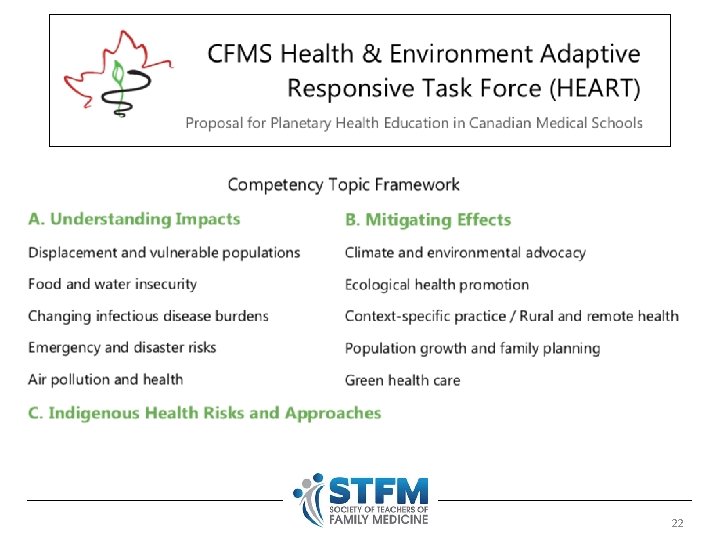 CFMS Health & Environment Adaptive Responsive Task Force (HEART)

Proposal for Planetary Health Education in Canadian Medical Schools

Competency Topic Framework

A. Understanding Impacts

Displacement and vulnerable populations

Food and water insecurity

Changing infectious disease burdens

Emergency and disaster risks

Air pollution and health

B. Mitigating Effects

Climate and environmental advocacy

Ecological health promotion

Context-specific practice / Rural and remote health

Population growth and family planning

Green health care

C. Indigenous Health Risks and Approaches

STFM
SOCIETY OF TEACHERS OF FAMILY MEDICINE

22